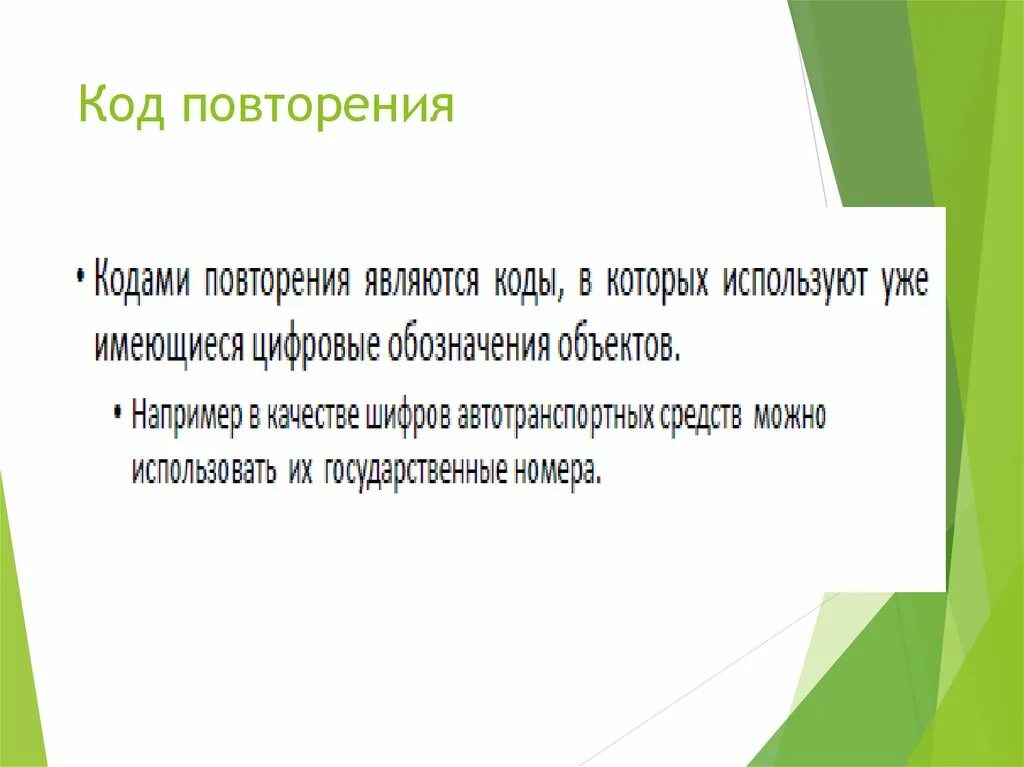 Код повторения

• Кодами повторения являются коды, в которых используют уже имеющиеся цифровые обозначения объектов.

• Например в качестве шифров автотранспортных средств можно использовать их государственные номера.